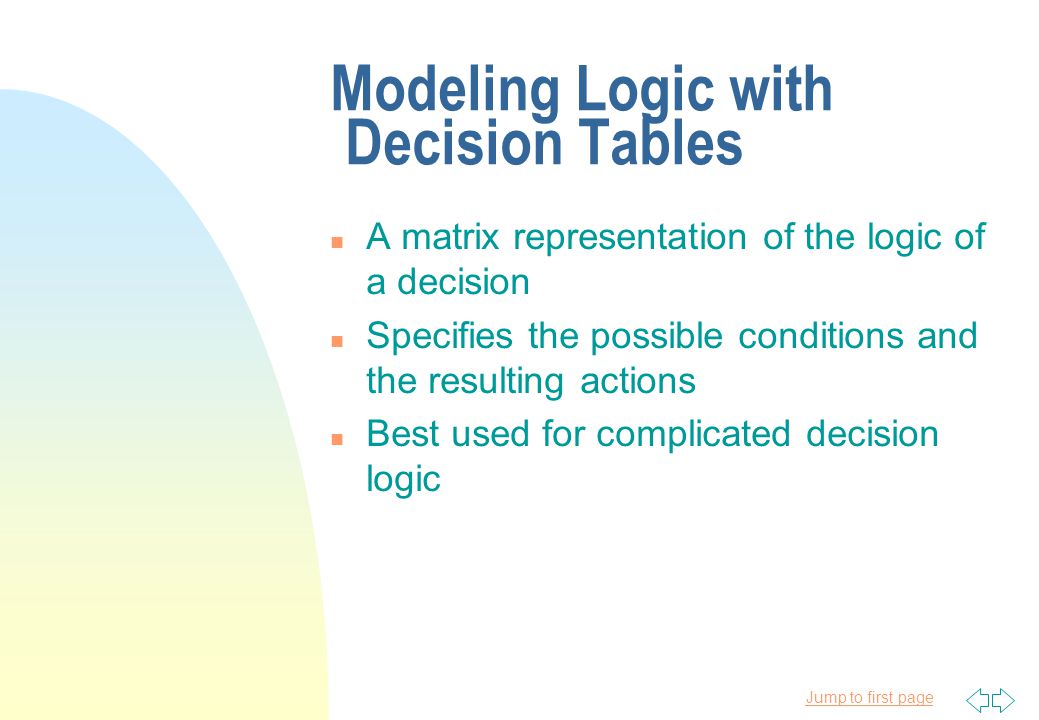 Modeling Logic with Decision Tables

n A matrix representation of the logic of a decision

n Specifies the possible conditions and the resulting actions

n Best used for complicated decision logic

Jump to first page